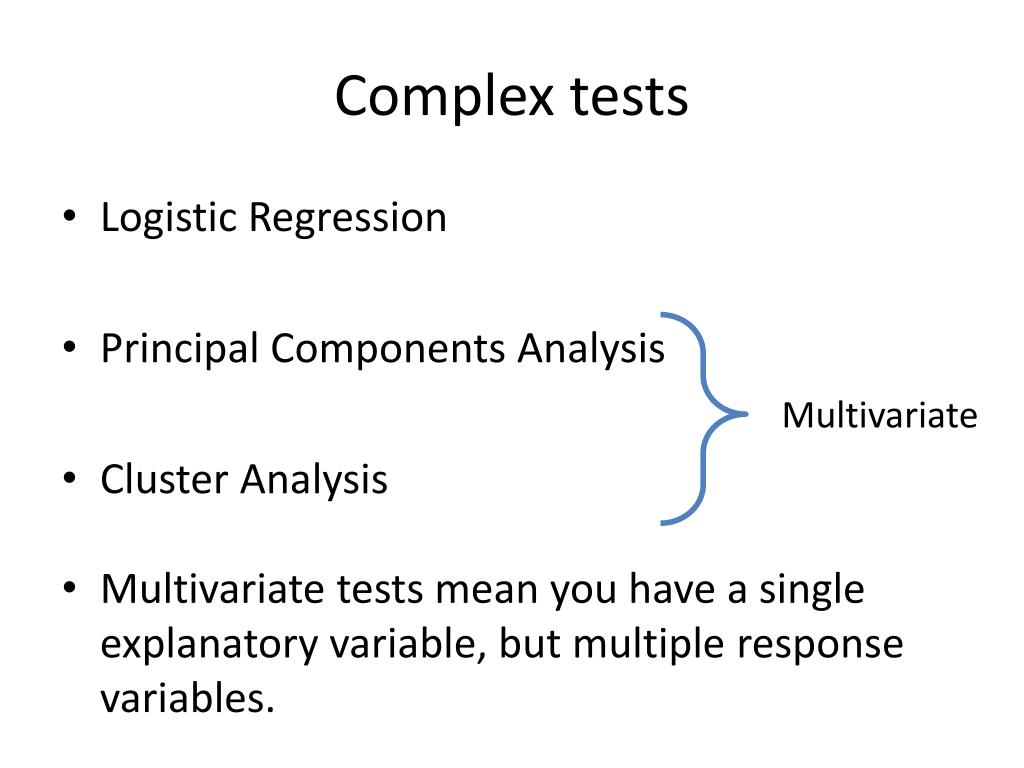 Complex tests

• Logistic Regression

• Principal Components Analysis

Multivariate

• Cluster Analysis

• Multivariate tests mean you have a single explanatory variable, but multiple response variables.